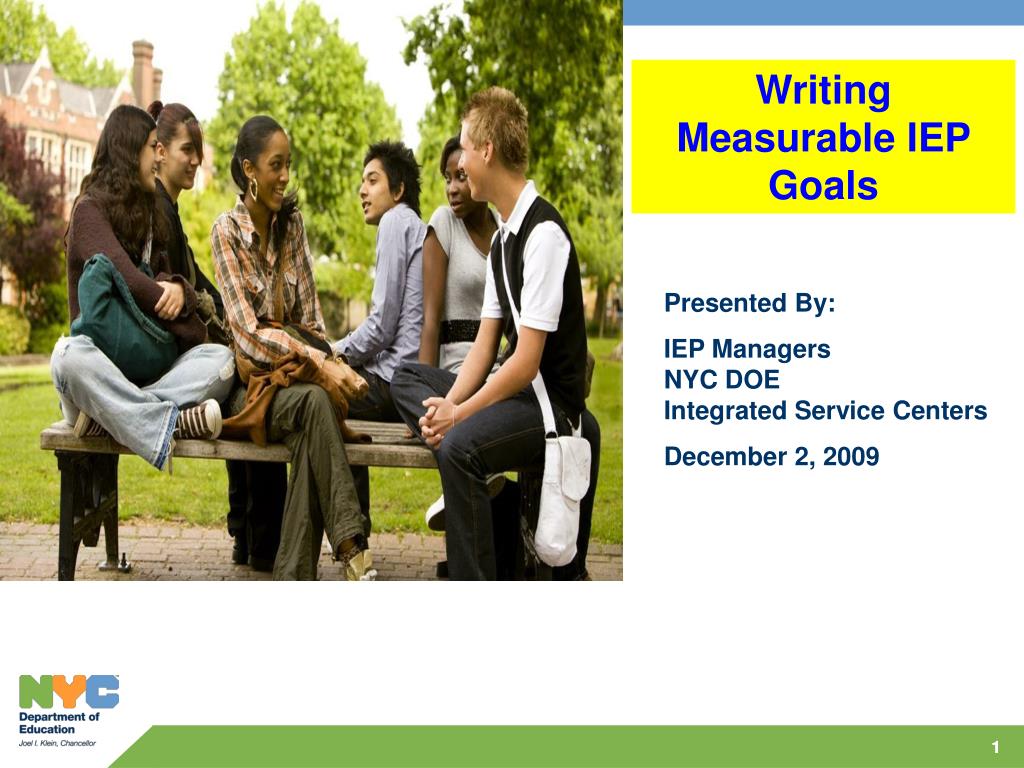 Writing Measurable IEP Goals

Presented By:

IEP Managers
NYC DOE
Integrated Service Centers

December 2, 2009

NYC
Department of Education
Joel I. Klein, Chancellor

1